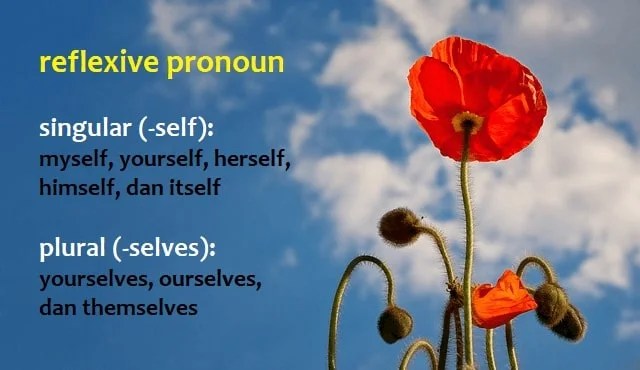 reflexive pronoun

singular (-self):
myself, yourself, herself, himself, dan itself

plural (-selves):
yourselves, ourselves, dan themselves